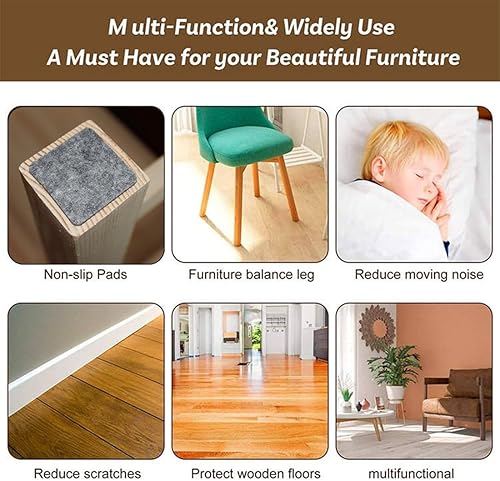 M ulti-Function& Widely Use
A Must Have for your Beautiful Furniture

Non-slip Pads

Furniture balance leg

Reduce moving noise

Reduce scratches

Protect wooden floors

multifunctional